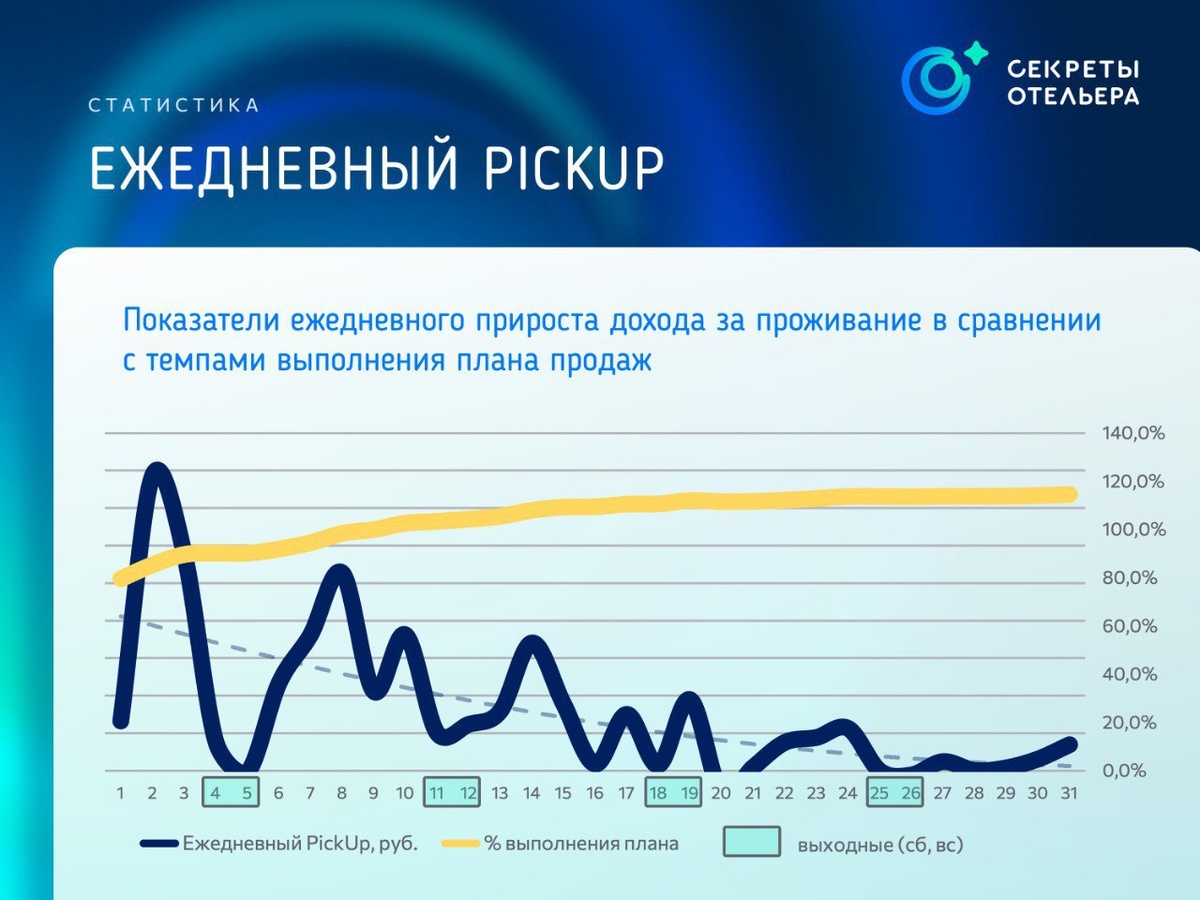 СЕКРЕТЫ ОТЕЛЬЕРА

СТАТИСТИКА

ЕЖЕДНЕВНЫЙ PICKUP

Показатели ежедневного прироста дохода за проживание в сравнении с темпами выполнения плана продаж

140,0%
120,0%
100,0%
80,0%
60,0%
40,0%
20,0%
0,0%

1 2 3 4 5 6 7 8 9 10 11 12 13 14 15 16 17 18 19 20 21 22 23 24 25 26 27 28 29 30 31

Ежедневный PickUp, руб.
% выполнения плана
выходные (сб, вс)